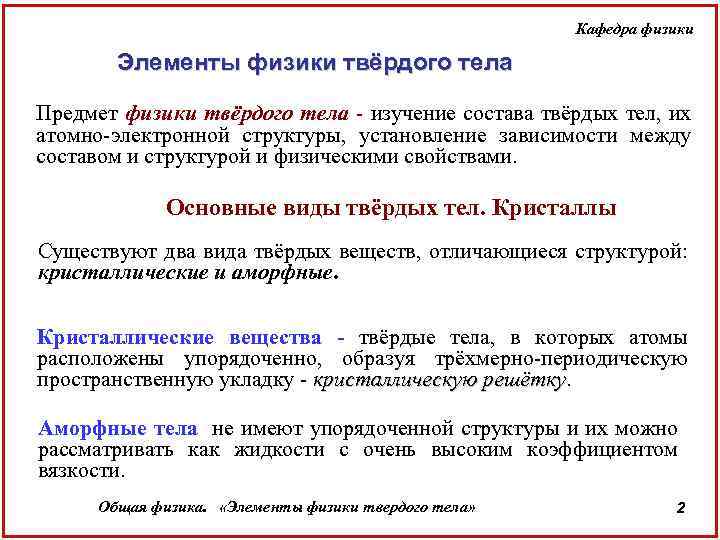 Кафедра физики

Элементы физики твёрдого тела

Предмет физики твёрдого тела - изучение состава твёрдых тел, их атомно-электронной структуры, установление зависимости между составом и структурой и физическими свойствами.

Основные виды твёрдых тел. Кристаллы

Существуют два вида твёрдых веществ, отличающиеся структурой: кристаллические и аморфные.

Кристаллические вещества - твёрдые тела, в которых атомы расположены упорядоченно, образуя трёхмерно-периодическую пространственную укладку - кристаллическую решётку.

Аморфные тела не имеют упорядоченной структуры и их можно рассматривать как жидкости с очень высоким коэффициентом вязкости.

Общая физика. «Элементы физики твердого тела»

2